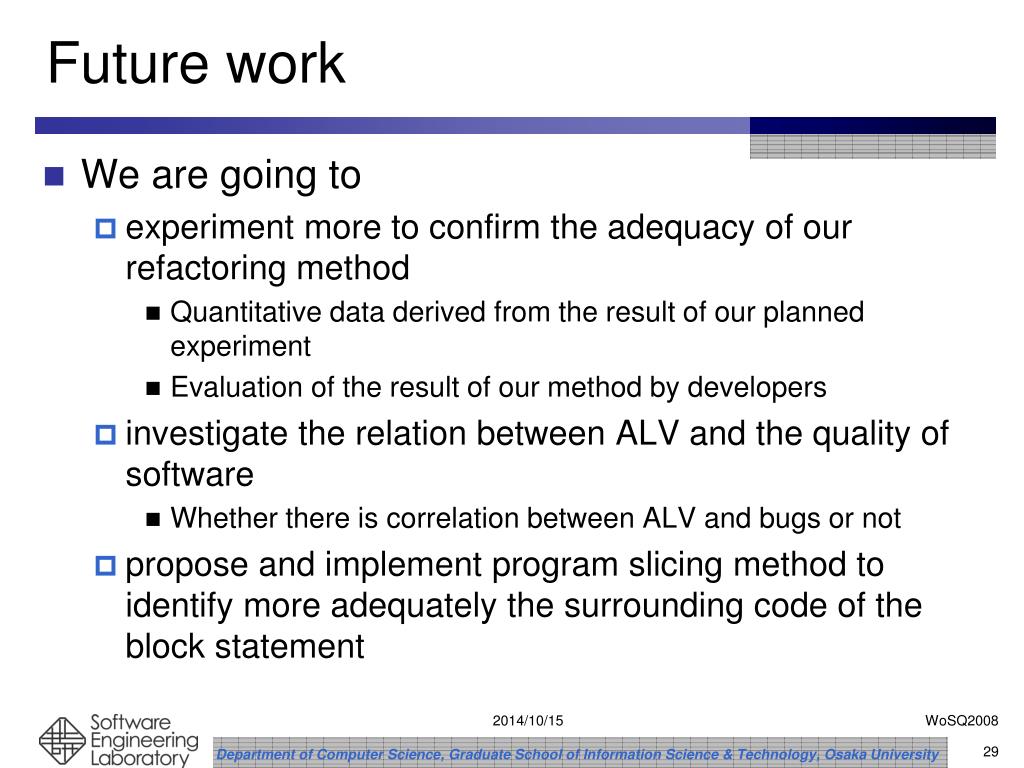 Future work

We are going to

experiment more to confirm the adequacy of our refactoring method

Quantitative data derived from the result of our planned experiment

Evaluation of the result of our method by developers

investigate the relation between ALV and the quality of software

Whether there is correlation between ALV and bugs or not

propose and implement program slicing method to identify more adequately the surrounding code of the block statement

Software Engineering Laboratory

2014/10/15

WoSQ2008

Department of Computer Science, Graduate School of Information Science & Technology, Osaka University

29